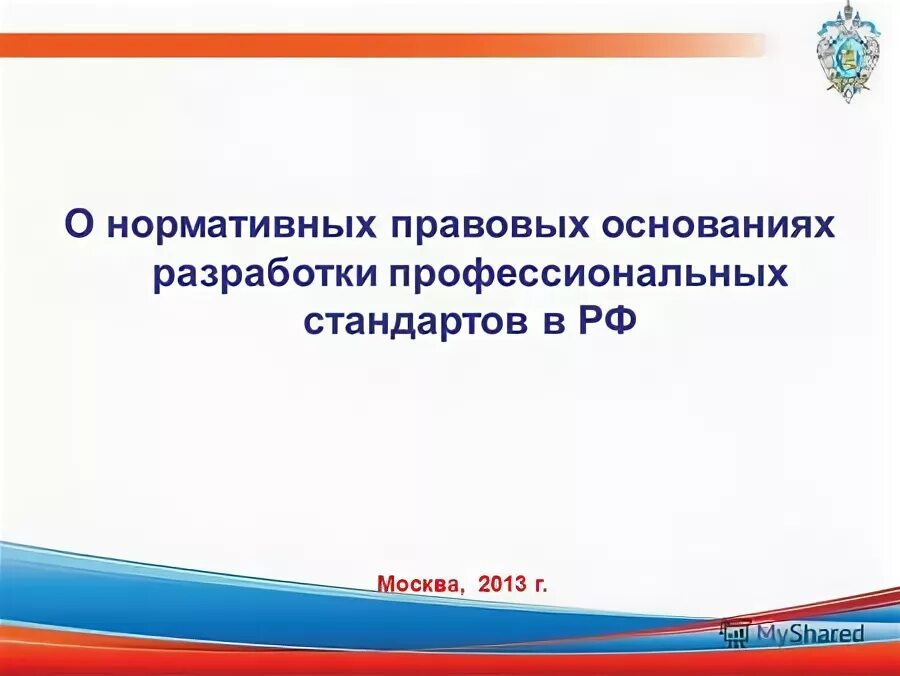 О нормативных правовых основаниях разработки профессиональных стандартов в РФ

Москва, 2013 г.

MyShared